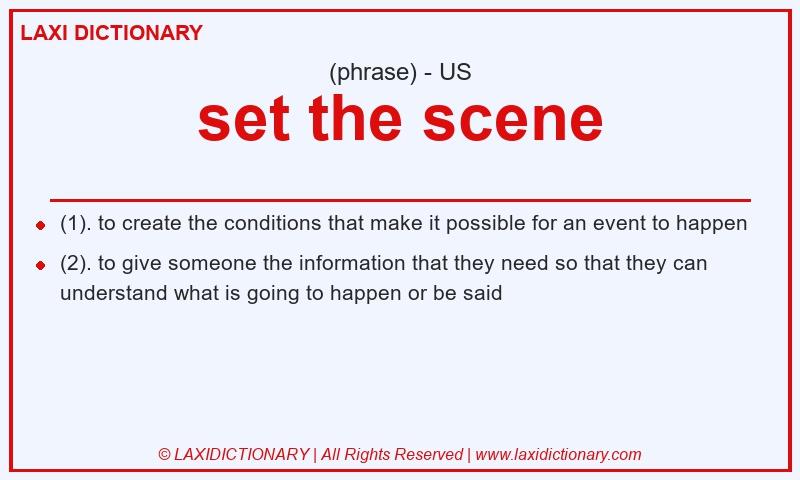 LAXI DICTIONARY

(phrase) - US

set the scene

- (1). to create the conditions that make it possible for an event to happen
- (2). to give someone the information that they need so that they can understand what is going to happen or be said

© LAXIDICTIONARY | All Rights Reserved | www.laxidictionary.com